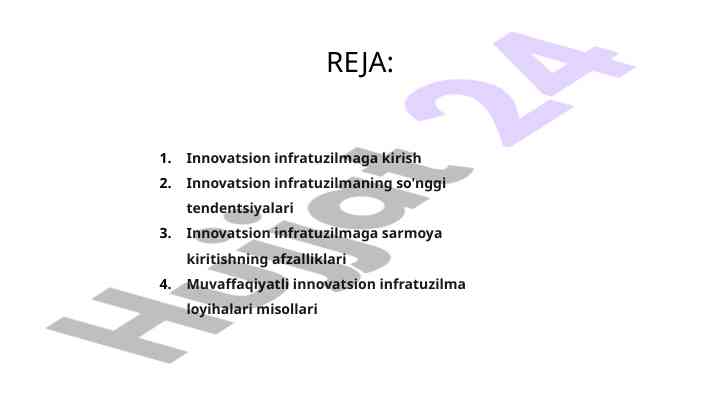 REJA:

1. Innovatsion infratuzilmaga kirish
2. Innovatsion infratuzilmaning so'nggi tendentsiyalari
3. Innovatsion infratuzilmaga sarmoya kiritishning afzalliklari
4. Muvaffaqiyatli innovatsion infratuzilma loyihalari misollari

Hujjat 24